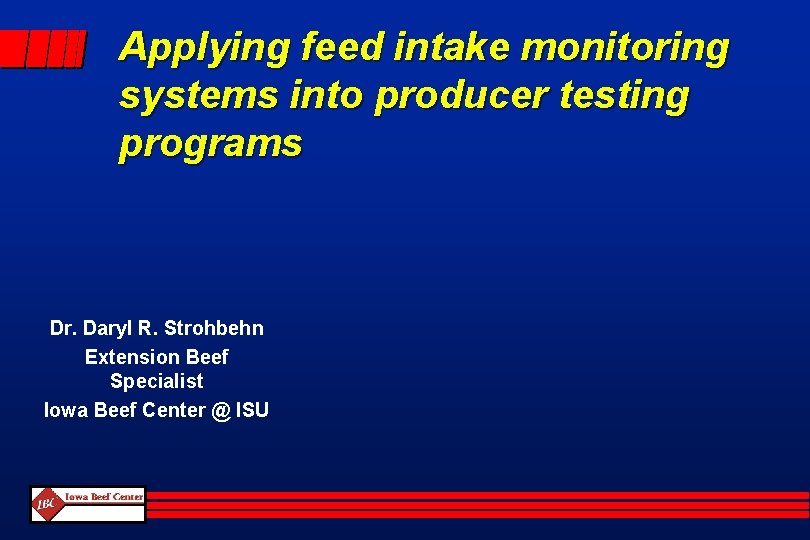 Applying feed intake monitoring systems into producer testing programs

Dr. Daryl R. Strohbehn
Extension Beef Specialist
Iowa Beef Center @ ISU

IBC Iowa Beef Center